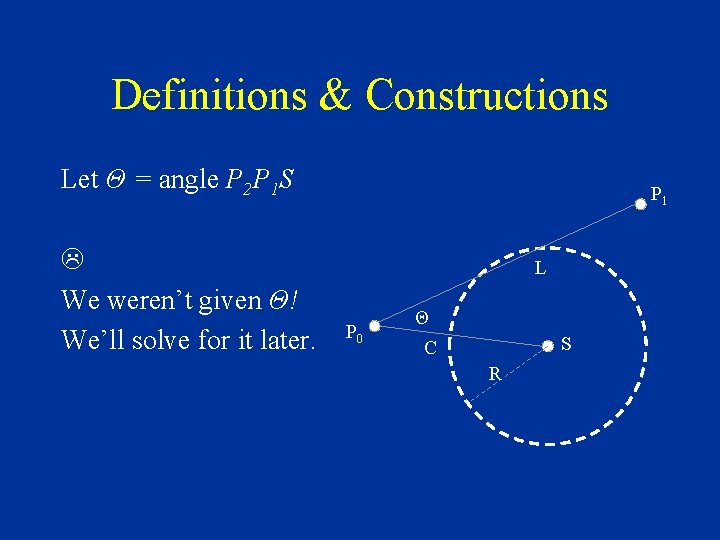 Definitions & Constructions

Let $\Theta$ = angle $P_2P_1S$

☹

We weren't given $\Theta$!

We'll solve for it later.

$P_1$

L

$\Theta$

$P_0$

C

S

R